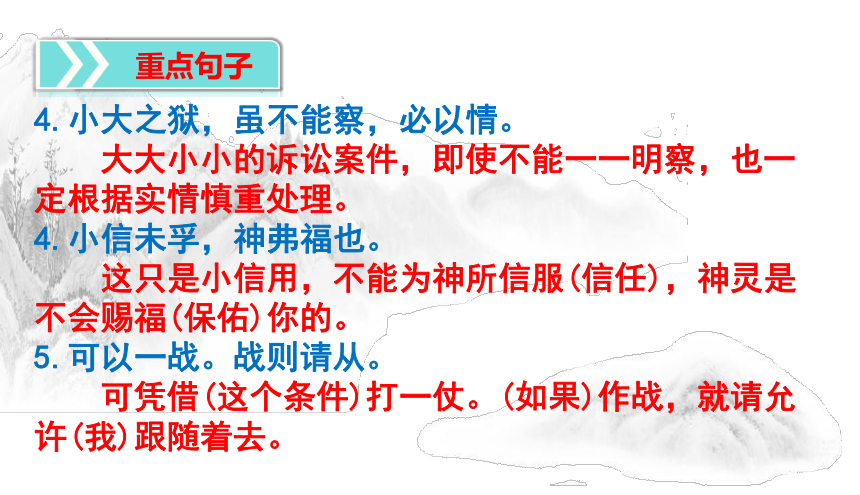 重点句子

4. 小大之狱，虽不能察，必以情。

大大小小的诉讼案件，即使不能一一明察，也一定根据实情慎重处理。

4. 小信未孚，神弗福也。

这只是小信用，不能为神所信服(信任)，神灵是不会赐福(保佑)你的。

5. 可以一战。战则请从。

可凭借(这个条件)打一仗。(如果)作战，就请允许(我)跟随着去。